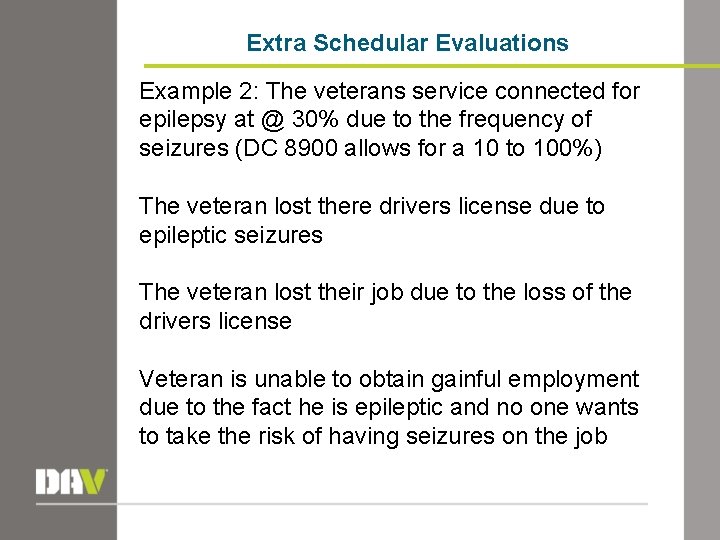 Extra Schedular Evaluations

Example 2: The veterans service connected for epilepsy at @ 30% due to the frequency of seizures (DC 8900 allows for a 10 to 100%)

The veteran lost there drivers license due to epileptic seizures

The veteran lost their job due to the loss of the drivers license

Veteran is unable to obtain gainful employment due to the fact he is epileptic and no one wants to take the risk of having seizures on the job

DAV